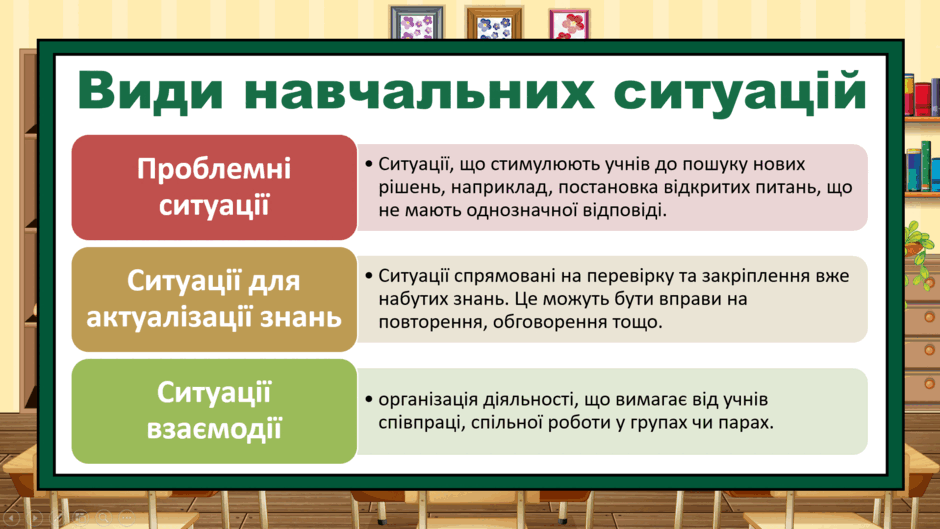 Види навчальних ситуацій

Проблемні ситуації

• Ситуації, що стимулюють учнів до пошуку нових рішень, наприклад, постановка відкритих питань, що не мають однозначної відповіді.

Ситуації для актуалізації знань

• Ситуації спрямовані на перевірку та закріплення вже набутих знань. Це можуть бути вправи на повторення, обговорення тощо.

Ситуації взаємодії

• організація діяльності, що вимагає від учнів співпраці, спільної роботи у групах чи парах.